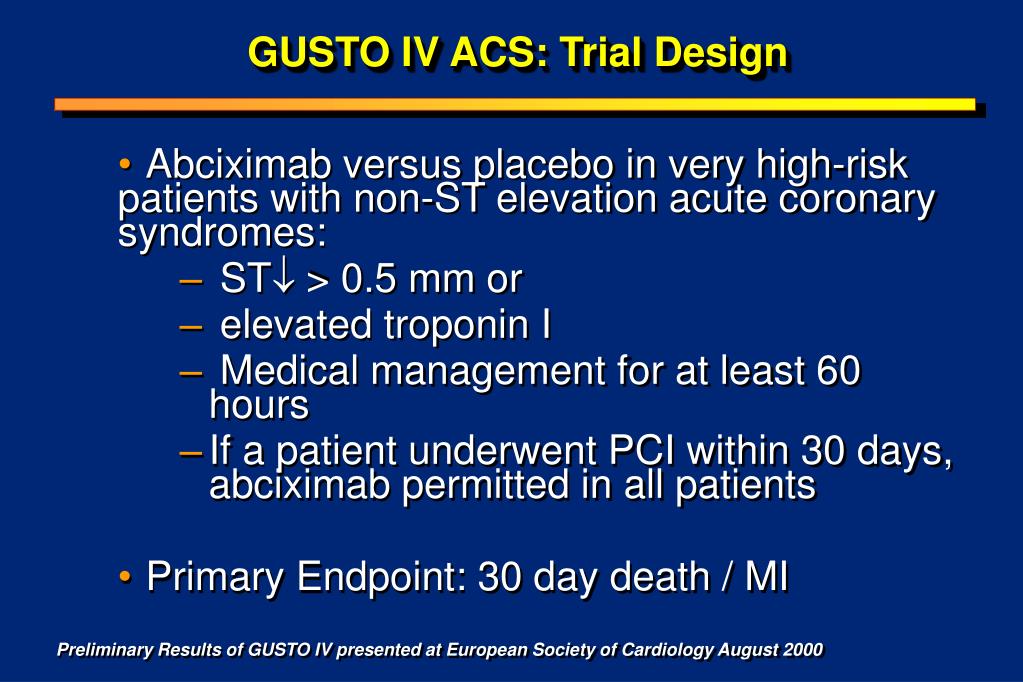 GUSTO IV ACS: Trial Design

• Abciximab versus placebo in very high-risk patients with non-ST elevation acute coronary syndromes:

– ST↓ > 0.5 mm or

– elevated troponin I

– Medical management for at least 60 hours

– If a patient underwent PCI within 30 days, abciximab permitted in all patients

• Primary Endpoint: 30 day death / MI

Preliminary Results of GUSTO IV presented at European Society of Cardiology August 2000